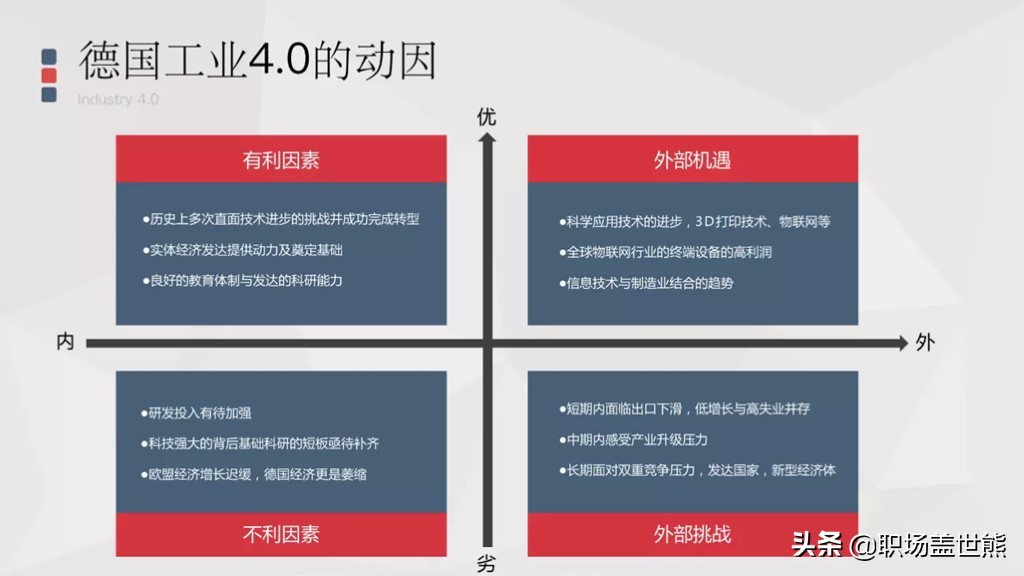 德国工业4.0的动因

Industry 4.0

优

有利因素

●历史上多次直面技术进步的挑战并成功完成转型

●实体经济发达提供动力及奠定基础

●良好的教育体制与发达的科研能力

外部机遇

●科学应用技术的进步，3D打印技术、物联网等

●全球物联网行业的终端设备的高利润

●信息技术与制造业结合的趋势

内

外

●研发投入有待加强

●科技强大的背后基础科研的短板亟待补齐

●欧盟经济增长迟缓，德国经济更是萎缩

不利因素

●短期内面临出口下滑，低增长与高失业并存

●中期内感受产业升级压力

●长期面对双重竞争压力，发达国家，新型经济体

外部挑战

劣

头条 @职场盖世熊